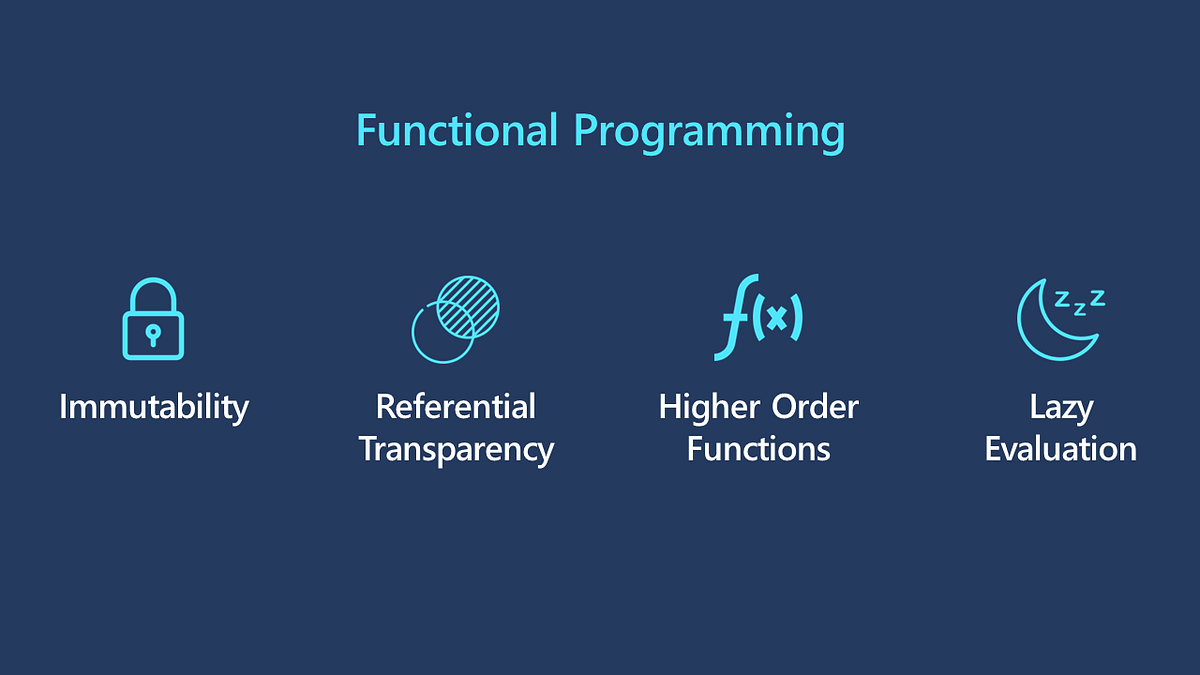 Functional Programming

Immutability

Referential Transparency

$f(x)$

Higher Order Functions

z z z

Lazy Evaluation